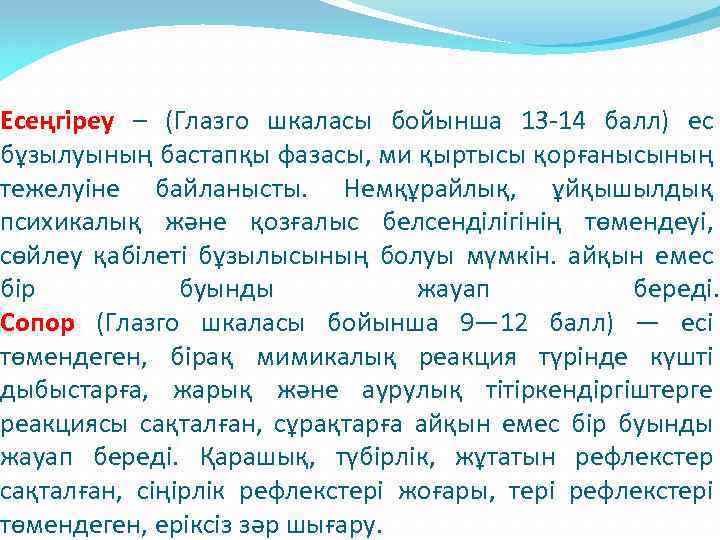 Есеңгіреу – (Глазго шкаласы бойынша 13-14 балл) ес бұзылуының бастапқы фазасы, ми қыртысы қорғанысының тежелуіне байланысты. Немқұрайлық, ұйқышылдық психикалық және қозғалыс белсенділігінің төмендеуі, сөйлеу қабілеті бұзылысының болуы мүмкін. айқын емес бір буынды жауап береді.
Сопор (Глазго шкаласы бойынша 9—12 балл) — есі төмендеген, бірақ мимикалық реакция түрінде күшті дыбыстарға, жарық және аурулық тітіркендіргіштерге реакциясы сақталған, сұрақтарға айқын емес бір буынды жауап береді. Қарашық, түбірлік, жұтатын рефлекстер сақталған, сіңірлік рефлекстері жоғары, тері рефлекстері төмендеген, еріксіз зәр шығару.